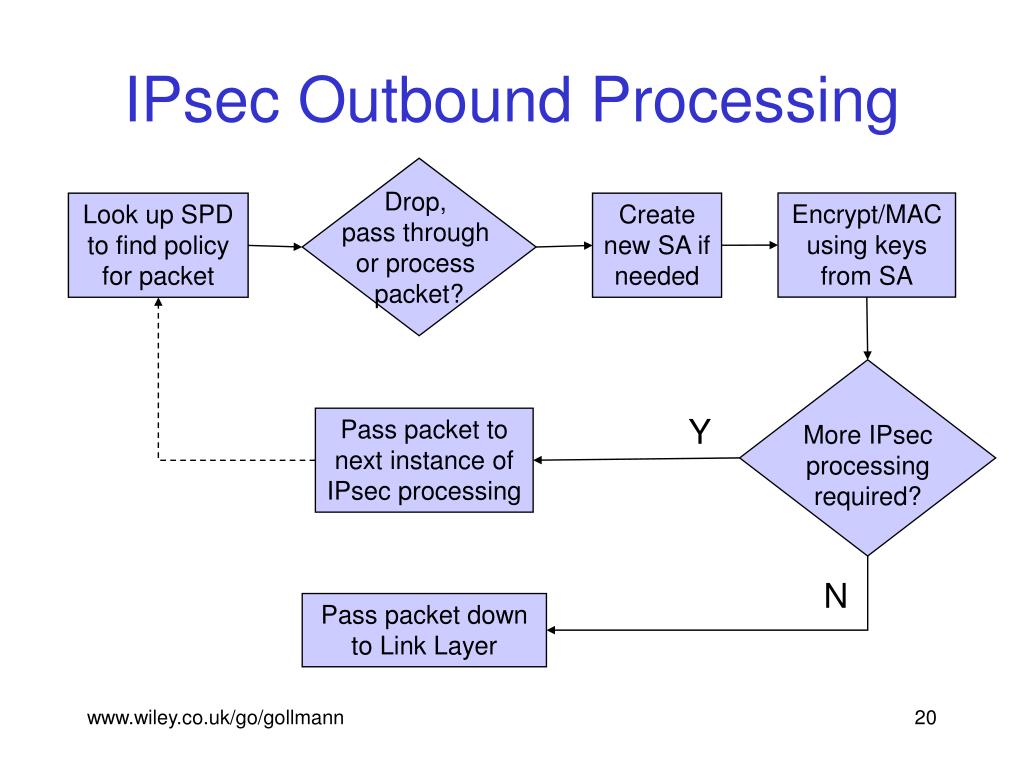 IPsec Outbound Processing

Look up SPD to find policy for packet

Drop, pass through or process packet?

Create new SA if needed

Encrypt/MAC using keys from SA

More IPsec processing required?

Y

Pass packet to next instance of IPsec processing

N

Pass packet down to Link Layer

www.wiley.co.uk/go/gollmann

20